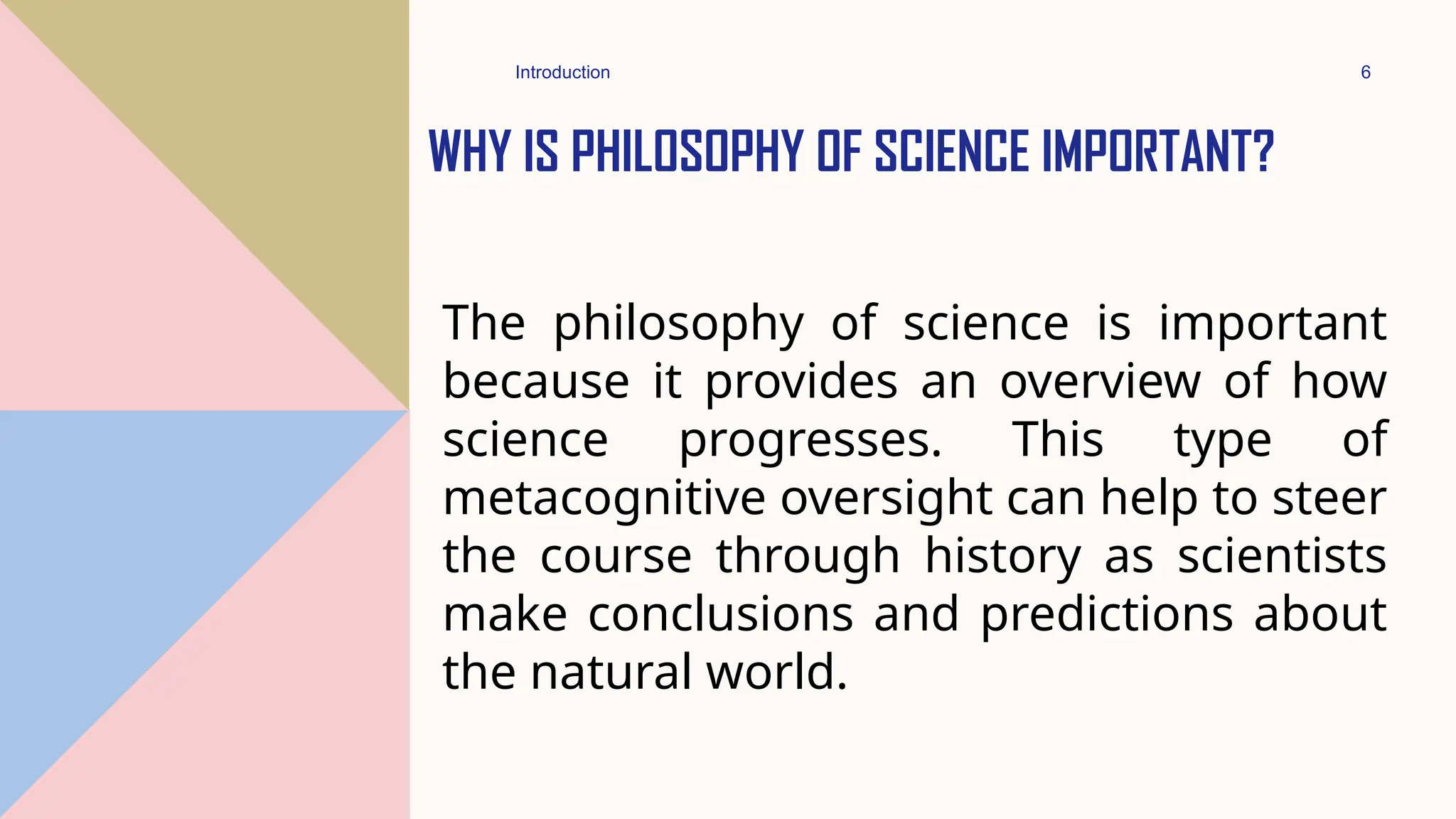 Introduction

6

WHY IS PHILOSOPHY OF SCIENCE IMPORTANT?

The philosophy of science is important because it provides an overview of how science progresses. This type of metacognitive oversight can help to steer the course through history as scientists make conclusions and predictions about the natural world.